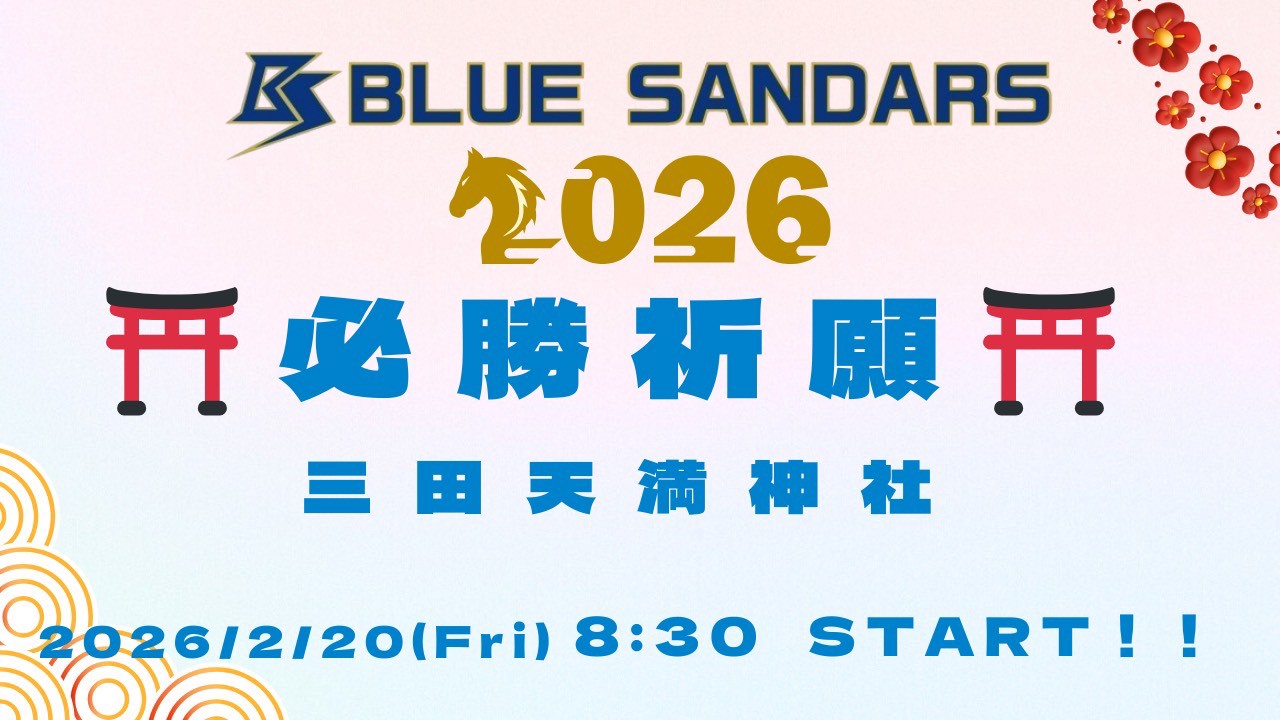 BS BLUE SANDARS

2026

必勝祈願

三田天満神社

2026/2/20(Fri) 8:30 START！！